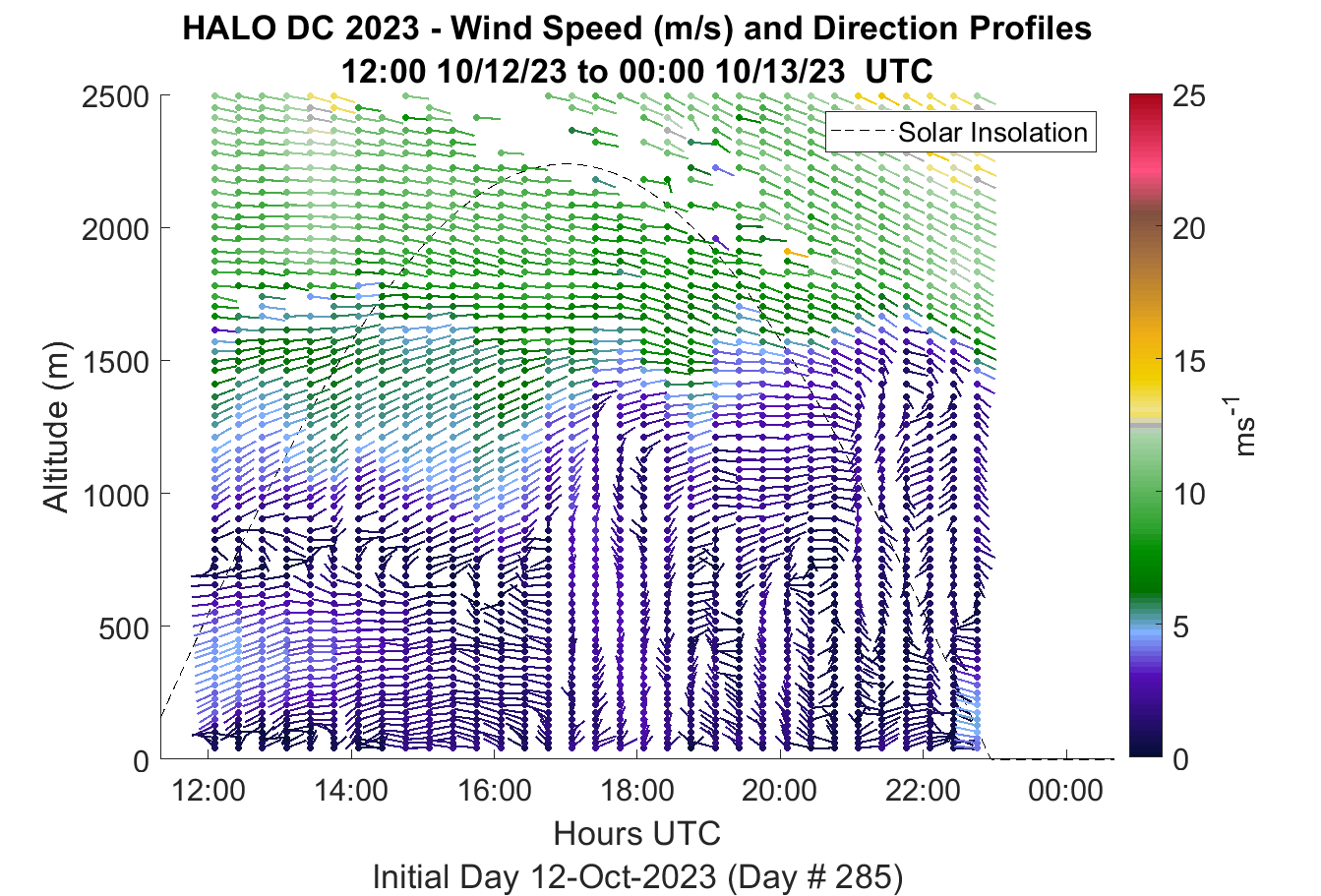 HALO DC 2023 - Wind Speed (m/s) and Direction Profiles
12:00 10/12/23 to 00:00 10/13/23 UTC

Solar Insolation

Altitude (m)

2500
2000
1500
1000
500
0

12:00 14:00 16:00 18:00 20:00 22:00 00:00

Hours UTC

Initial Day 12-Oct-2023 (Day # 285)

25
20
15
10
5
0

$ms^{-1}$